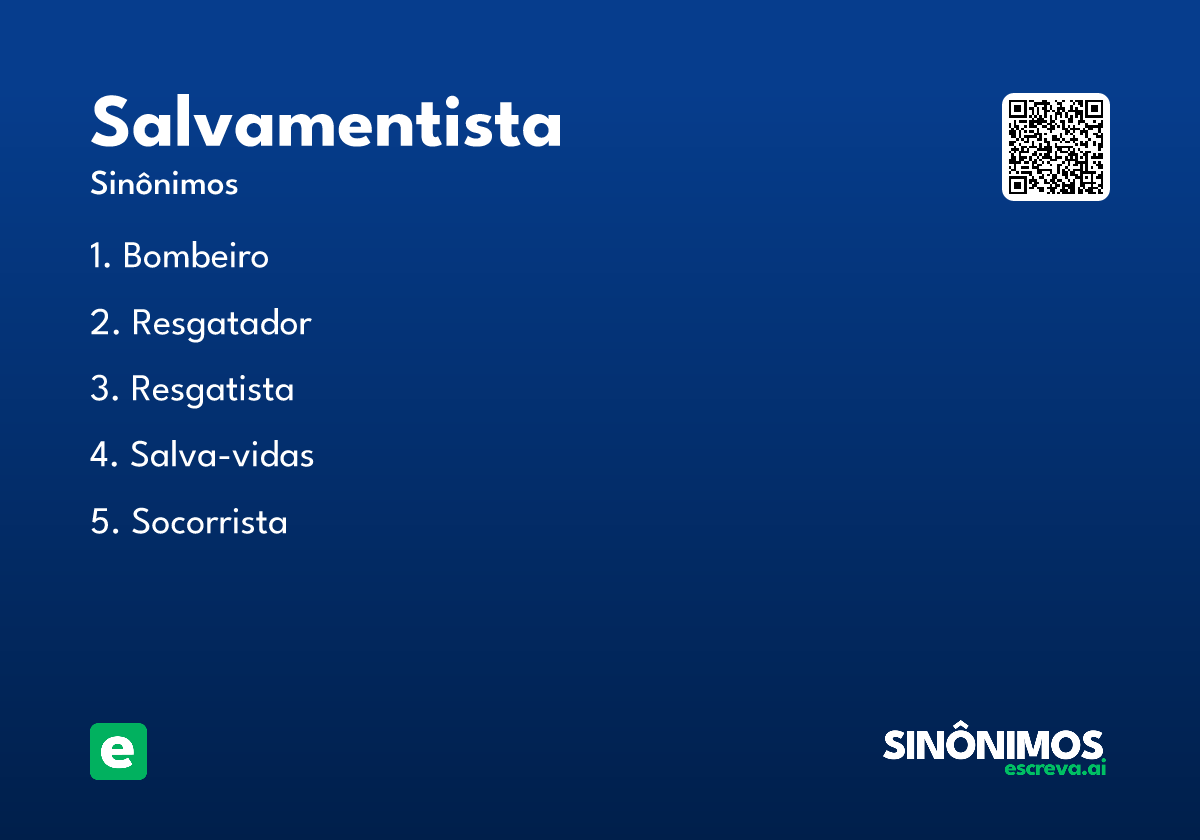 Salvamentista
Sinônimos

1. Bombeiro
2. Resgatador
3. Resgatista
4. Salva-vidas
5. Socorrista

e

SINÔNIMOS
escreva.ai